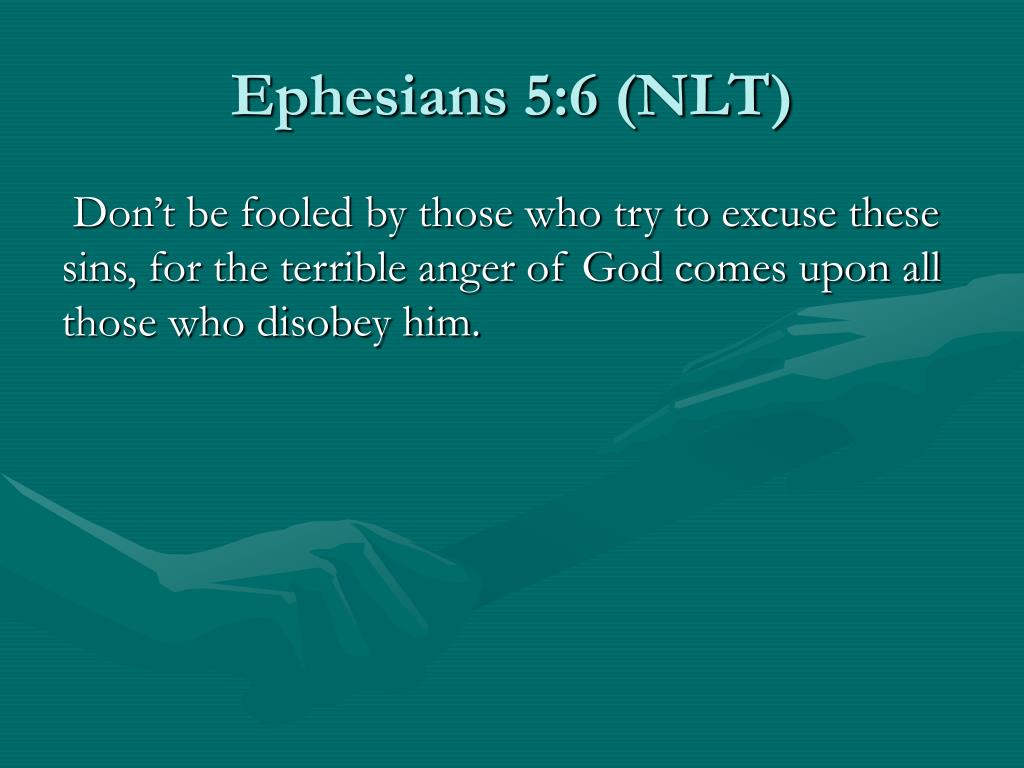 Ephesians 5:6 (NLT)

Don’t be fooled by those who try to excuse these sins, for the terrible anger of God comes upon all those who disobey him.